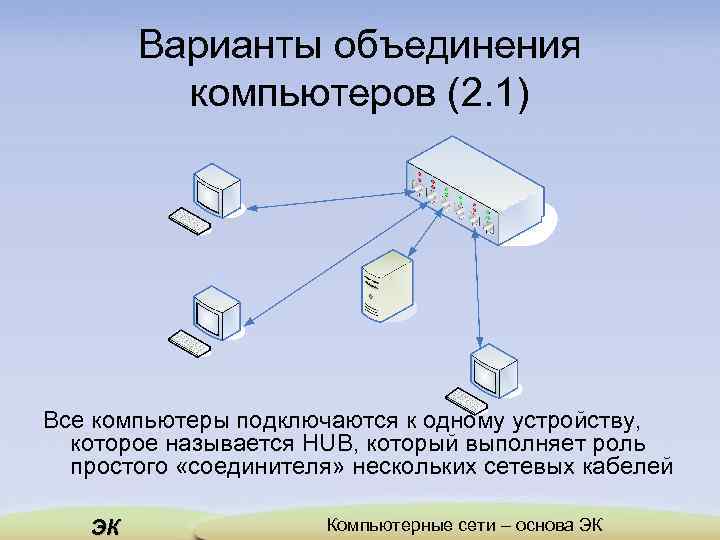 Варианты объединения компьютеров (2.1)

Все компьютеры подключаются к одному устройству, которое называется HUB, который выполняет роль простого «соединителя» нескольких сетевых кабелей

ЭК

Компьютерные сети – основа ЭК